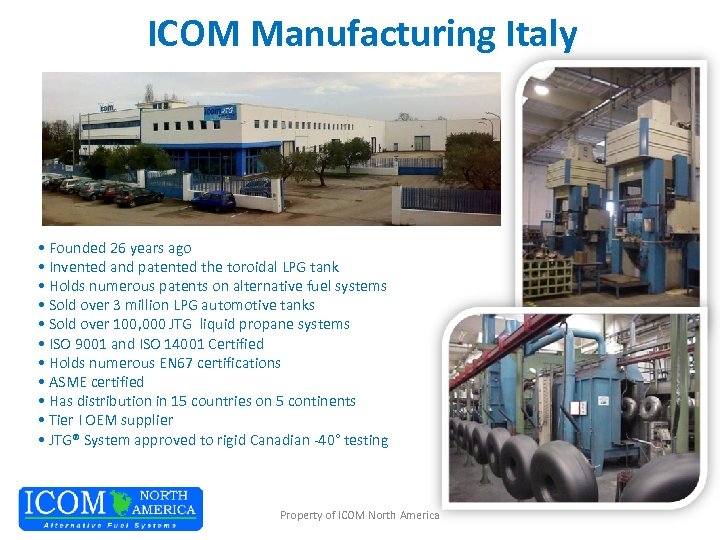 ICOM Manufacturing Italy

icom

icom JTG

• Founded 26 years ago
• Invented and patented the toroidal LPG tank
• Holds numerous patents on alternative fuel systems
• Sold over 3 million LPG automotive tanks
• Sold over 100,000 JTG liquid propane systems
• ISO 9001 and ISO 14001 Certified
• Holds numerous EN67 certifications
• ASME certified
• Has distribution in 15 countries on 5 continents
• Tier I OEM supplier
• JTG® System approved to rigid Canadian -40° testing

ICOM NORTH AMERICA
Alternative Fuel Systems

Property of ICOM North America